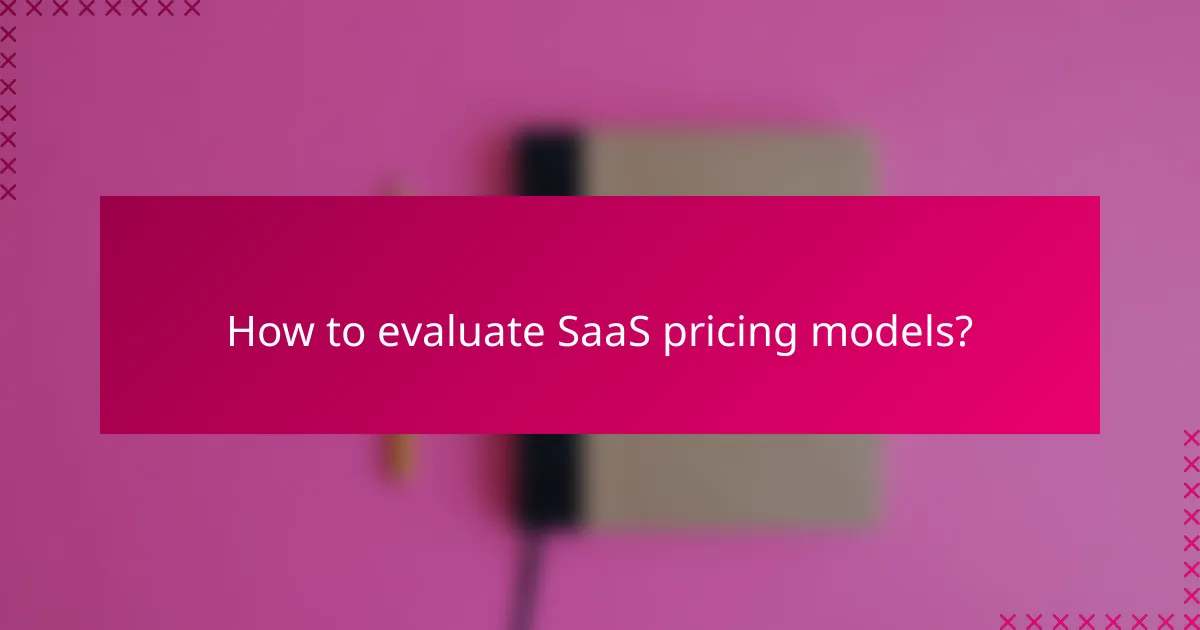 How to evaluate SaaS pricing models?